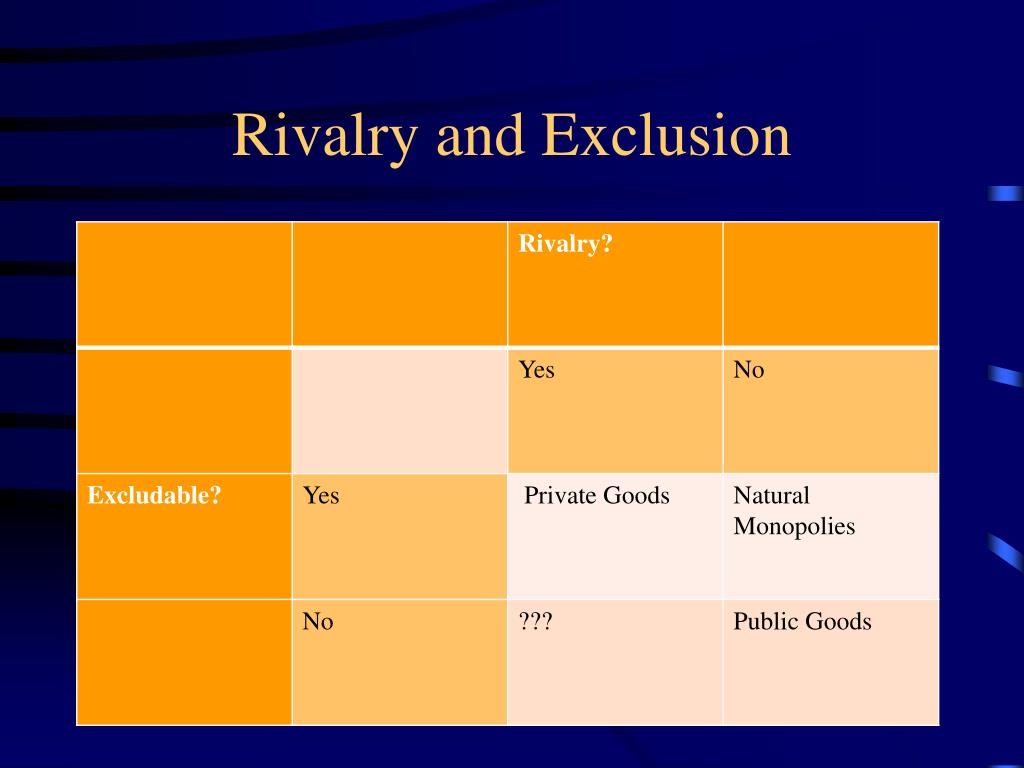 Rivalry and Exclusion

| | | Rivalry? | |
|---|---|---|---|
| | | Yes | No |
| Excludable? | Yes | Private Goods | Natural Monopolies |
| | No | ??? | Public Goods |